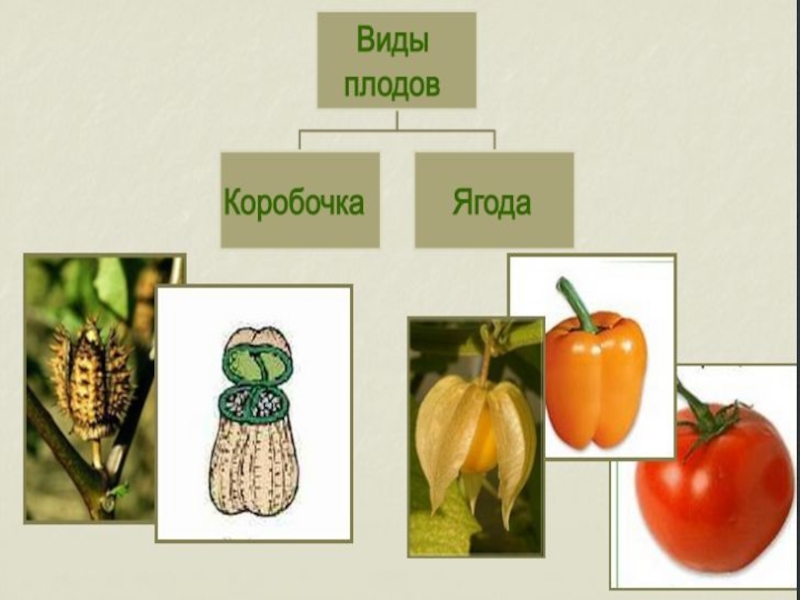 Виды плодов

Коробочка

Ягода